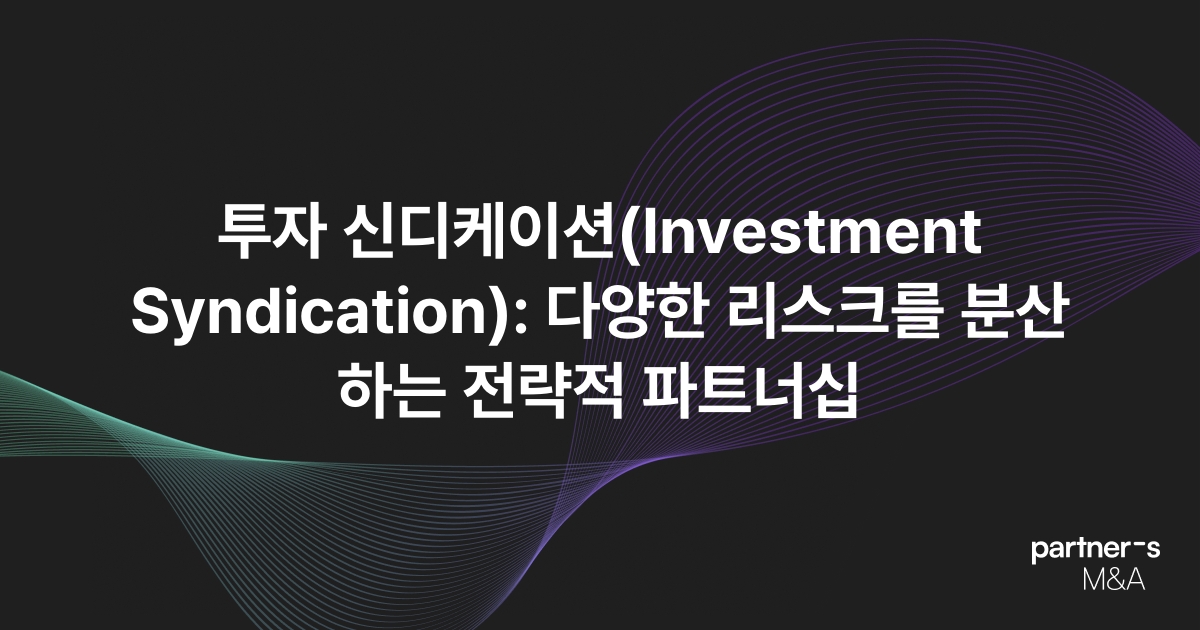 투자 신디케이션(Investment Syndication): 다양한 리스크를 분산하는 전략적 파트너십

partner-s
M&A